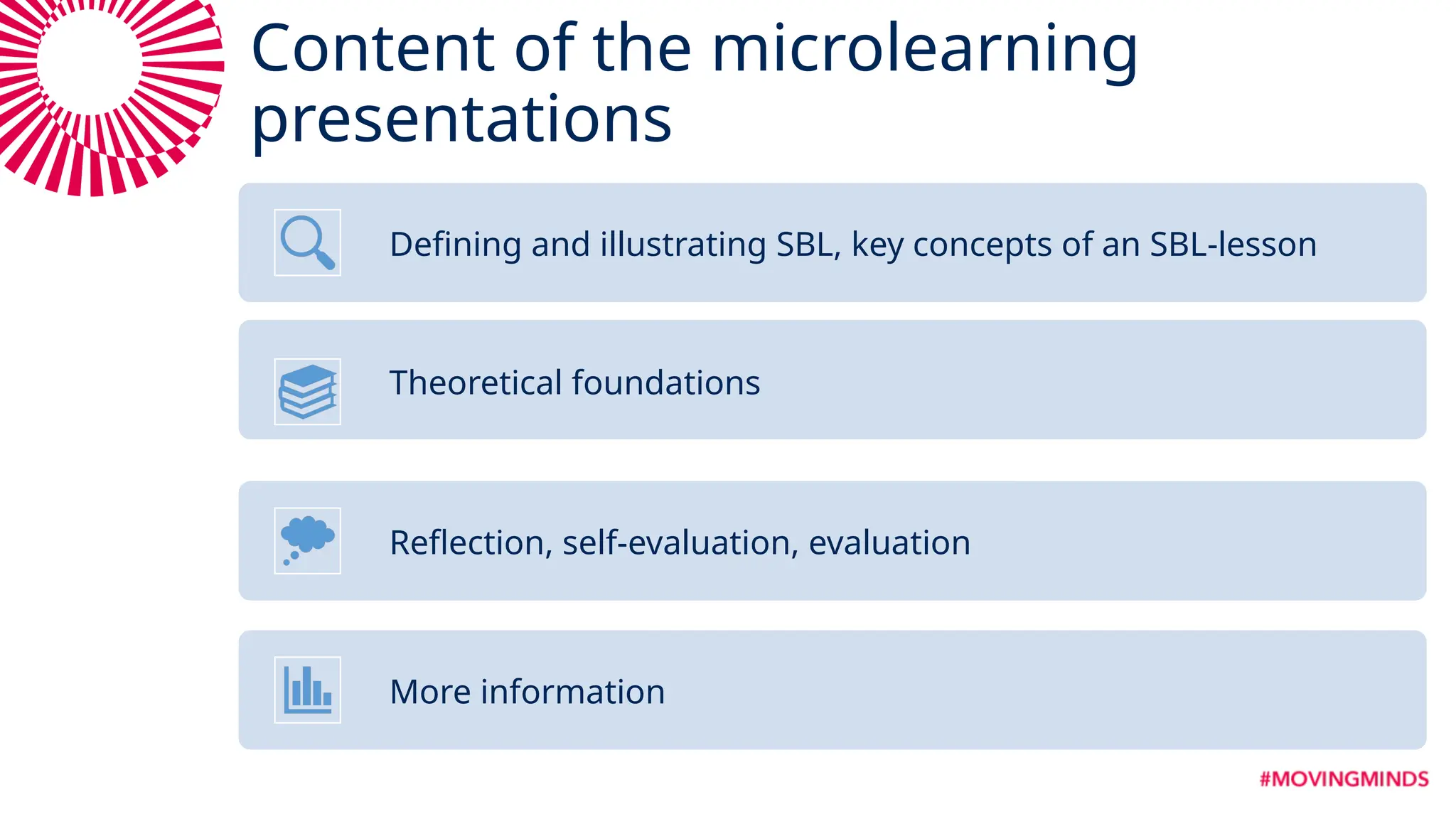 Content of the microlearning presentations

Defining and illustrating SBL, key concepts of an SBL-lesson

Theoretical foundations

Reflection, self-evaluation, evaluation

More information

#MOVINGMINDS